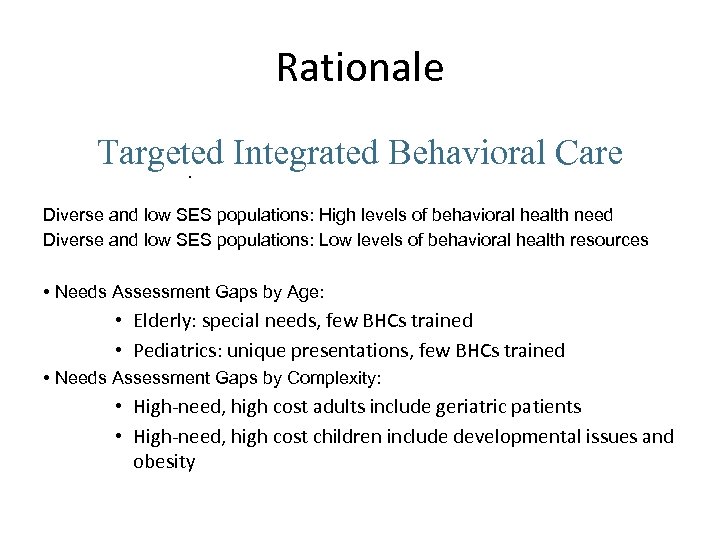 Rationale

Targeted Integrated Behavioral Care

Diverse and low SES populations: High levels of behavioral health need
Diverse and low SES populations: Low levels of behavioral health resources

• Needs Assessment Gaps by Age:
• Elderly: special needs, few BHCs trained
• Pediatrics: unique presentations, few BHCs trained
• Needs Assessment Gaps by Complexity:
• High-need, high cost adults include geriatric patients
• High-need, high cost children include developmental issues and obesity